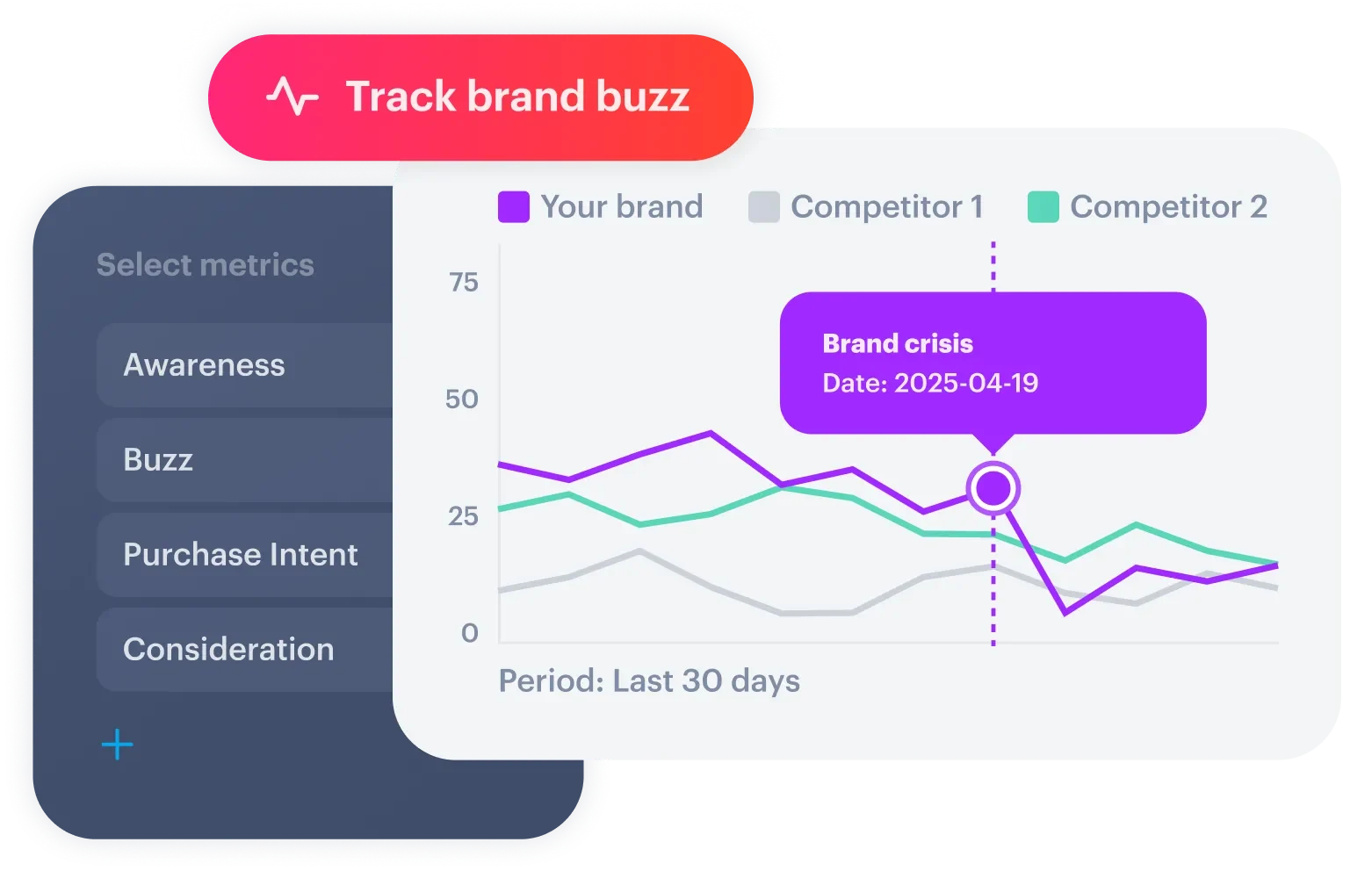 Track brand buzz

Select metrics

Awareness

Buzz

Purchase Intent

Consideration

+

Your brand
Competitor 1
Competitor 2

75
50
25
0

Brand crisis
Date: 2025-04-19

Period: Last 30 days